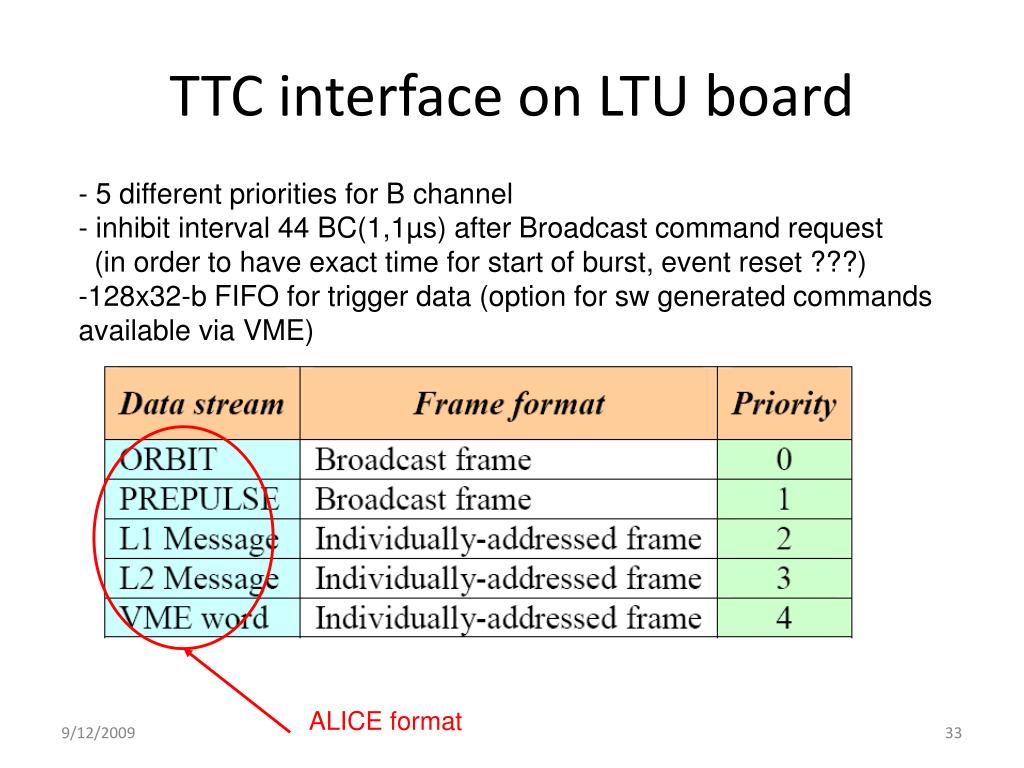 TTC interface on LTU board

- 5 different priorities for B channel
- inhibit interval 44 BC(1,1µs) after Broadcast command request
(in order to have exact time for start of burst, event reset ???)
-128x32-b FIFO for trigger data (option for sw generated commands available via VME)

| Data stream | Frame format | Priority |
|---|---|---|
| ORBIT | Broadcast frame | 0 |
| PREPULSE | Broadcast frame | 1 |
| L1 Message | Individually-addressed frame | 2 |
| L2 Message | Individually-addressed frame | 3 |
| VME word | Individually-addressed frame | 4 |

ALICE format

9/12/2009

33